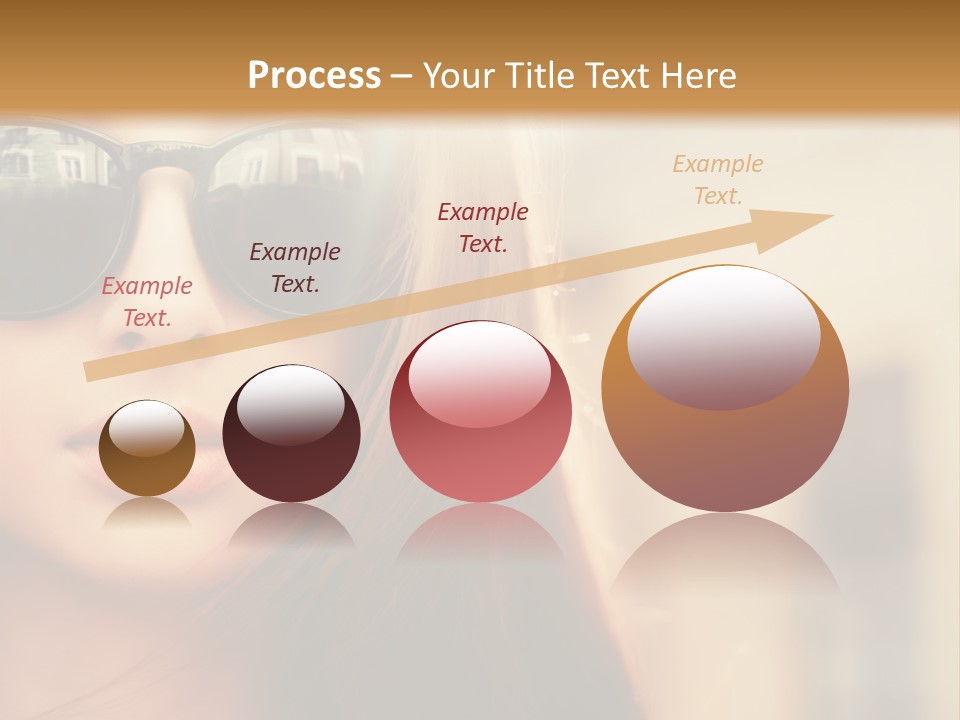 Process – Your Title Text Here

Example Text.

Example Text.

Example Text.

Example Text.